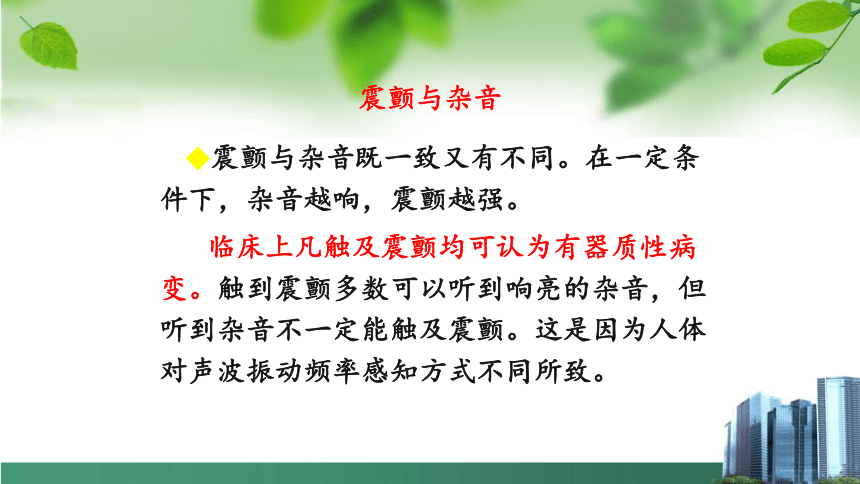 震颤与杂音

◆震颤与杂音既一致又有不同。在一定条件下，杂音越响，震颤越强。

临床上凡触及震颤均可认为有器质性病变。触到震颤多数可以听到响亮的杂音，但听到杂音不一定能触及震颤。这是因为人体对声波振动频率感知方式不同所致。